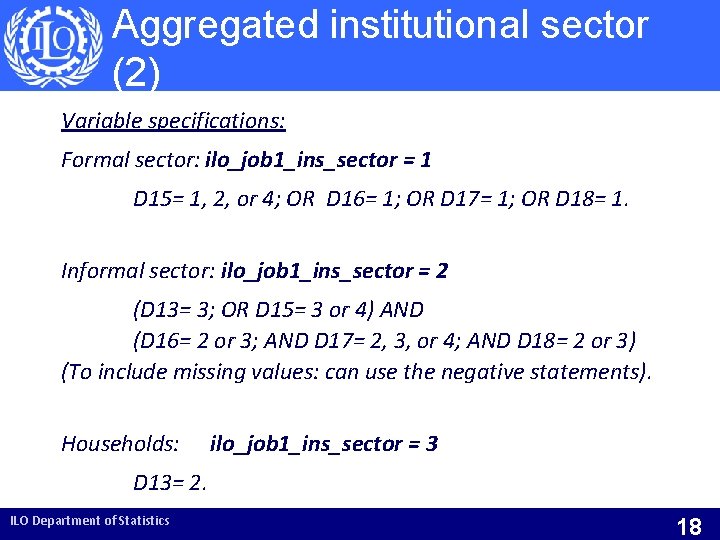 ILO

Aggregated institutional sector (2)

Variable specifications:

Formal sector: ilo_job1_ins_sector = 1

D15= 1, 2, or 4; OR D16= 1; OR D17= 1; OR D18= 1.

Informal sector: ilo_job1_ins_sector = 2

(D13= 3; OR D15= 3 or 4) AND
(D16= 2 or 3; AND D17= 2, 3, or 4; AND D18= 2 or 3)
(To include missing values: can use the negative statements).

Households: ilo_job1_ins_sector = 3

D13= 2.

ILO Department of Statistics

18